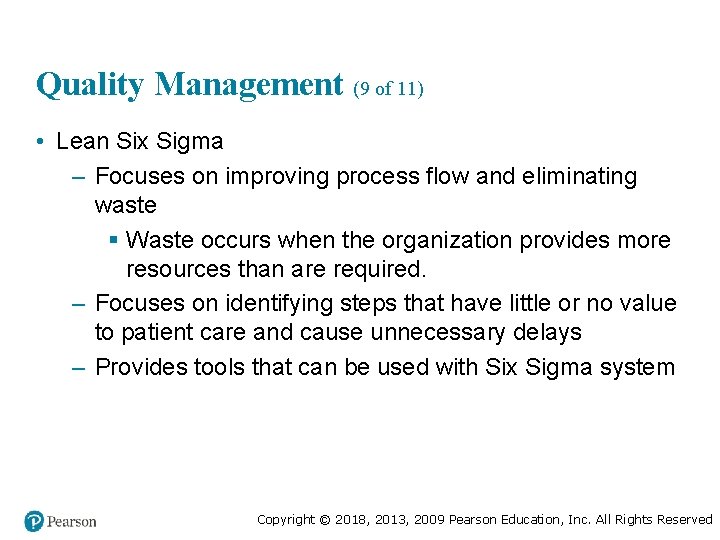 Quality Management (9 of 11)

• Lean Six Sigma

– Focuses on improving process flow and eliminating waste

▪ Waste occurs when the organization provides more resources than are required.

– Focuses on identifying steps that have little or no value to patient care and cause unnecessary delays

– Provides tools that can be used with Six Sigma system

Pearson

Copyright © 2018, 2013, 2009 Pearson Education, Inc. All Rights Reserved